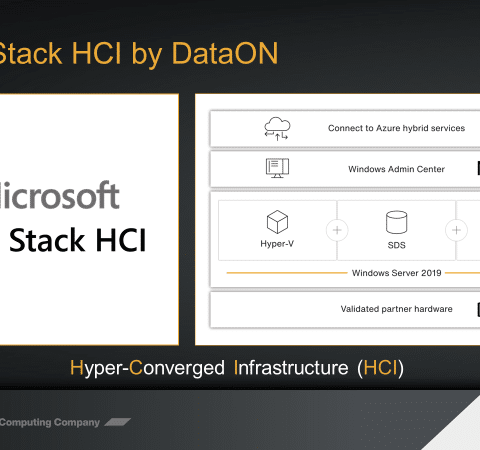 Stack HCI by DataON

licrosoft
Stack HCI

Connect to Azure hybrid services

Windows Admin Center

Hyper-V

SDS

Windows Server 2019

Validated partner hardware

Hyper-Converged Infrastructure (HCI)

Computing Company